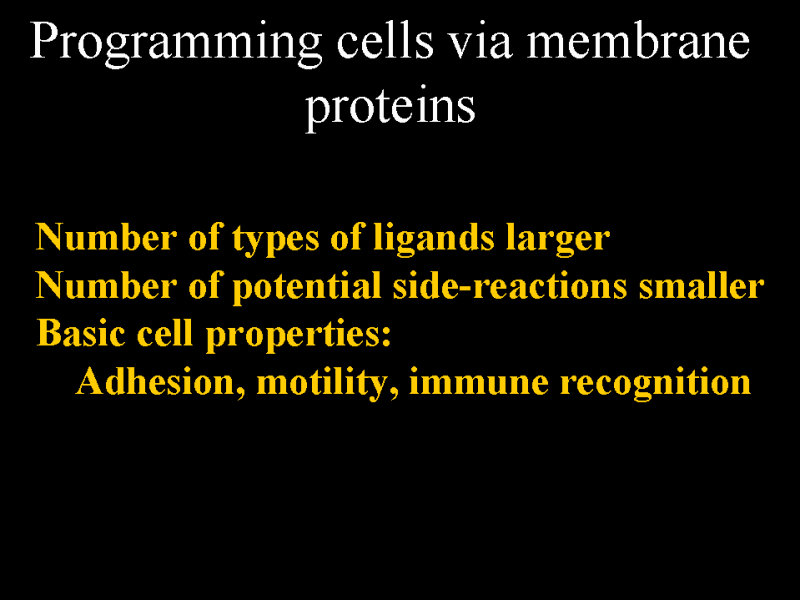 Programming cells via membrane proteins

Number of types of ligands larger
Number of potential side-reactions smaller
Basic cell properties:
Adhesion, motility, immune recognition